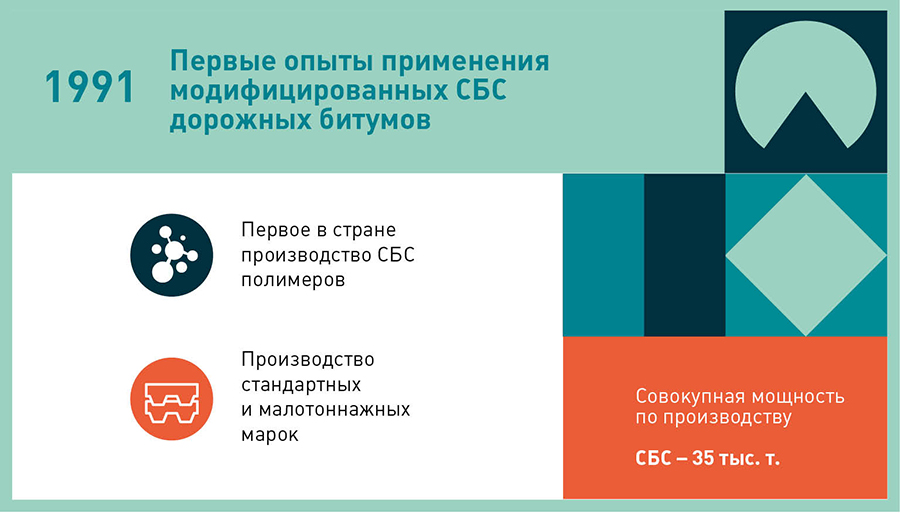 1991

Первые опыты применения модифицированных СБС дорожных битумов

Первое в стране производство СБС полимеров

Производство стандартных и малотоннажных марок

Совокупная мощность по производству

СБС – 35 тыс. т.